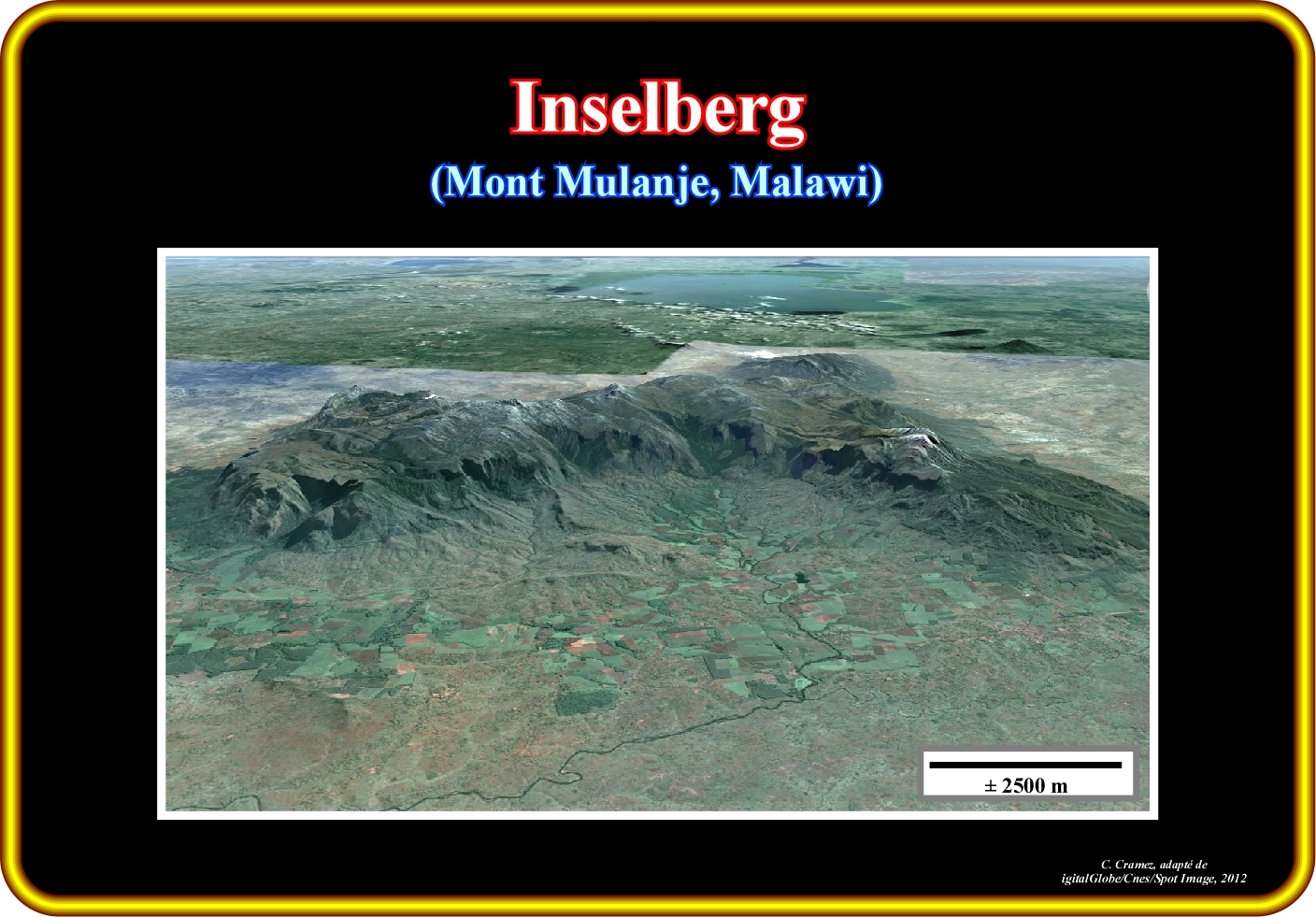 Inselberg
(Mont Mulanje, Malawi)

± 2500 m

C. Cramez, adapté de
igitalGlobe/Cnes/Spot Image, 2012